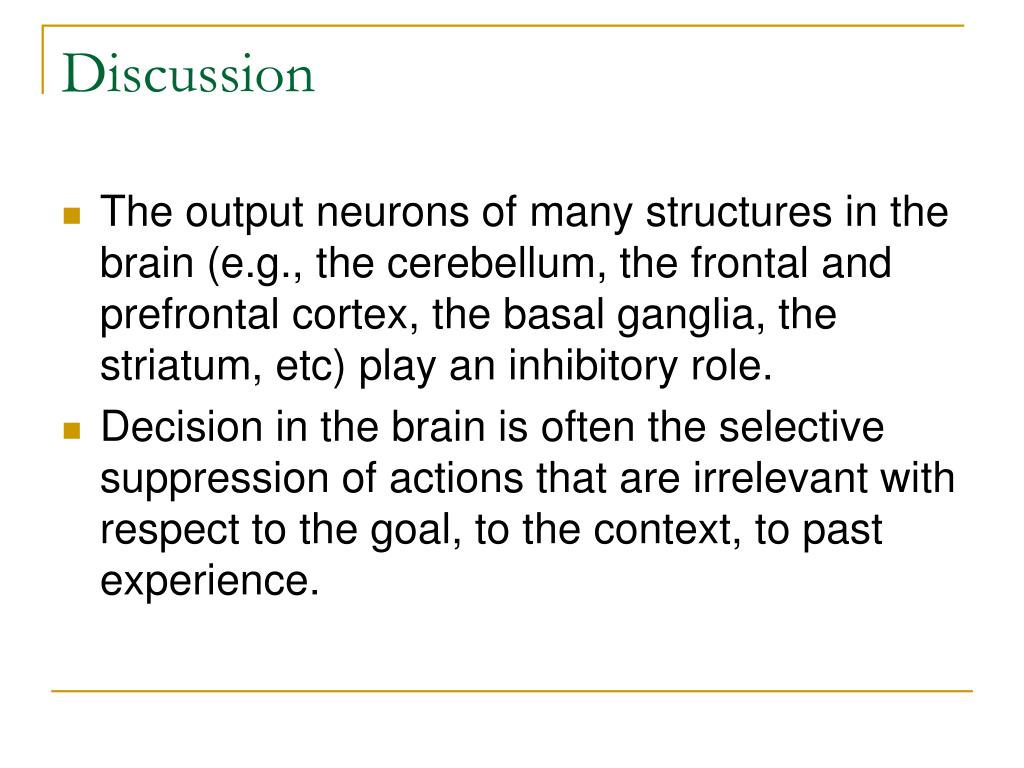 Discussion

The output neurons of many structures in the brain (e.g., the cerebellum, the frontal and prefrontal cortex, the basal ganglia, the striatum, etc) play an inhibitory role.

Decision in the brain is often the selective suppression of actions that are irrelevant with respect to the goal, to the context, to past experience.